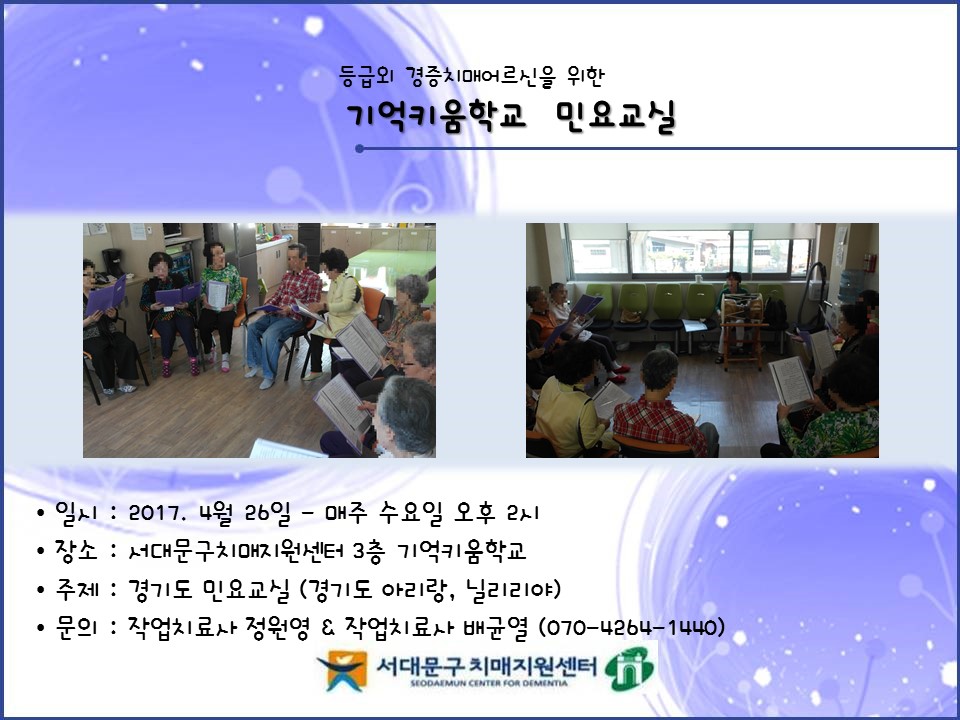 등급외 경증치매어르신을 위한
기억키움학교 민요교실

• 일시 : 2017. 4월 26일 - 매주 수요일 오후 2시
• 장소 : 서대문구치매지원센터 3층 기억키움학교
• 주제 : 경기도 민요교실 (경기도 아리랑, 닐리리야)
• 문의 : 작업치료사 정원영 & 작업치료사 배균열 (070-4264-1440)

서대문구 치매지원센터
SEODAEMUN CENTER FOR DEMENTIA